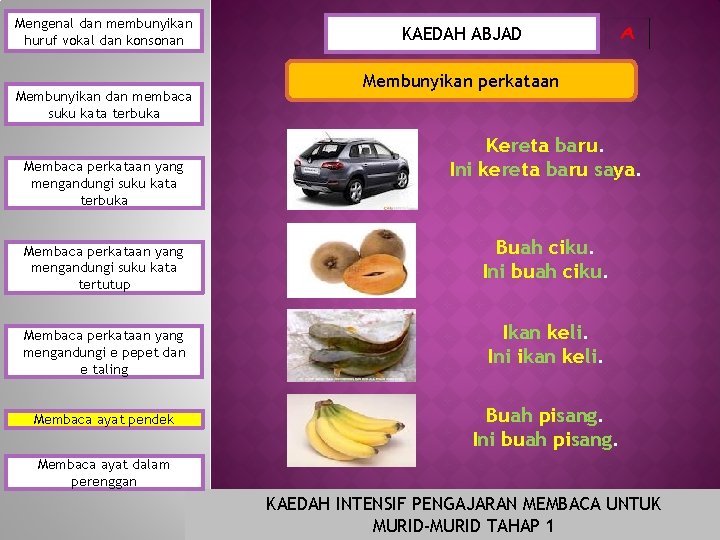 Mengenal dan membunyikan huruf vokal dan konsonan

Membunyikan dan membaca suku kata terbuka

Membaca perkataan yang mengandungi suku kata terbuka

Membaca perkataan yang mengandungi suku kata tertutup

Membaca perkataan yang mengandungi e pepet dan e taling

Membaca ayat pendek

Membaca ayat dalam perenggan

KAEDAH ABJAD

A

Membunyikan perkataan

Kereta baru.
Ini kereta baru saya.

Buah ciku.
Ini buah ciku.

Ikan keli.
Ini ikan keli.

Buah pisang.
Ini buah pisang.

KAEDAH INTENSIF PENGAJARAN MEMBACA UNTUK MURID-MURID TAHAP 1